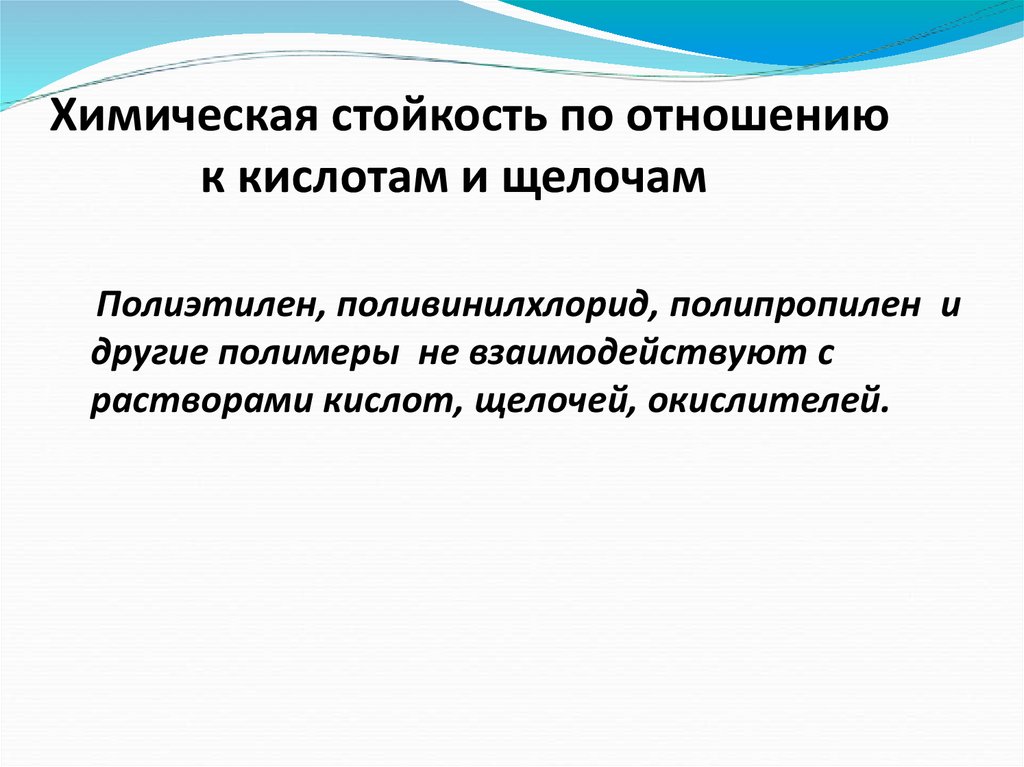 Химическая стойкость по отношению к кислотам и щелочам

Полиэтилен, поливинилхлорид, полипропилен и другие полимеры не взаимодействуют с растворами кислот, щелочей, окислителей.